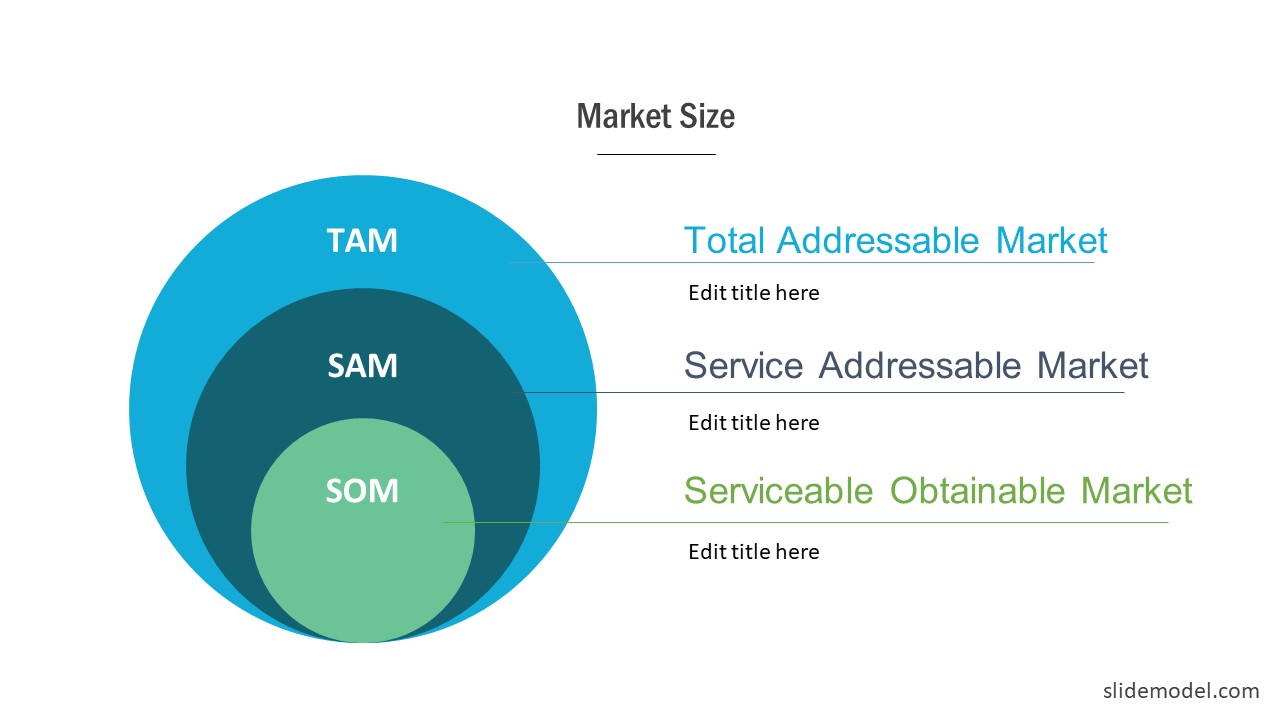 Market Size

TAM

SAM

SOM

Total Addressable Market

Edit title here

Service Addressable Market

Edit title here

Serviceable Obtainable Market

Edit title here

slidemodel.com